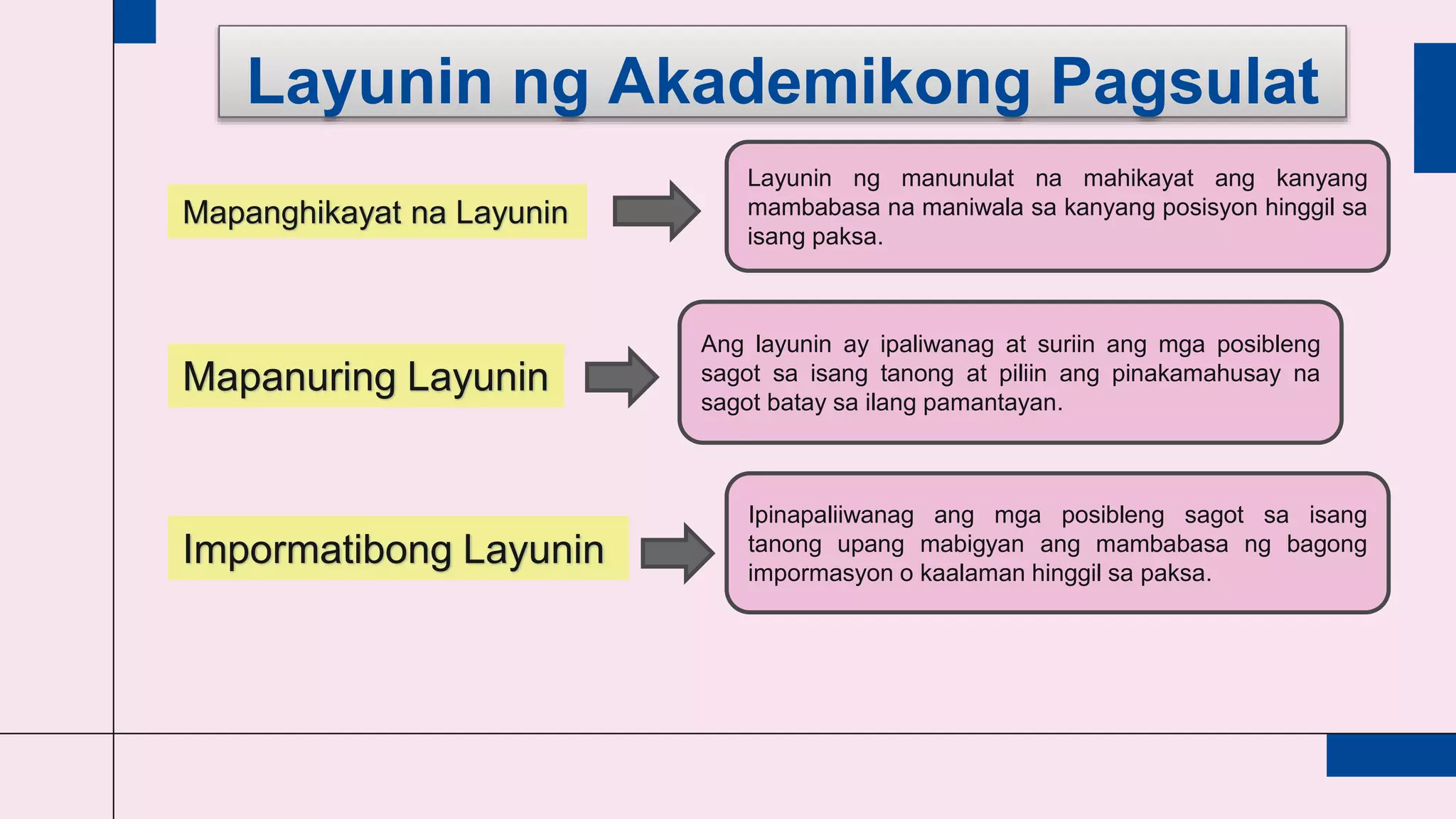 Layunin ng Akademikong Pagsulat

Mapanghikayat na Layunin

Layunin ng manunulat na mahikayat ang kanyang mambabasa na maniwala sa kanyang posisyon hinggil sa isang paksa.

Mapanuring Layunin

Ang layunin ay ipaliwanag at suriin ang mga posibleng sagot sa isang tanong at piliin ang pinakamahusay na sagot batay sa ilang pamantayan.

Impormatibong Layunin

Ipinapaliiwanag ang mga posibleng sagot sa isang tanong upang mabigyan ang mambabasa ng bagong impormasyon o kaalaman hinggil sa paksa.